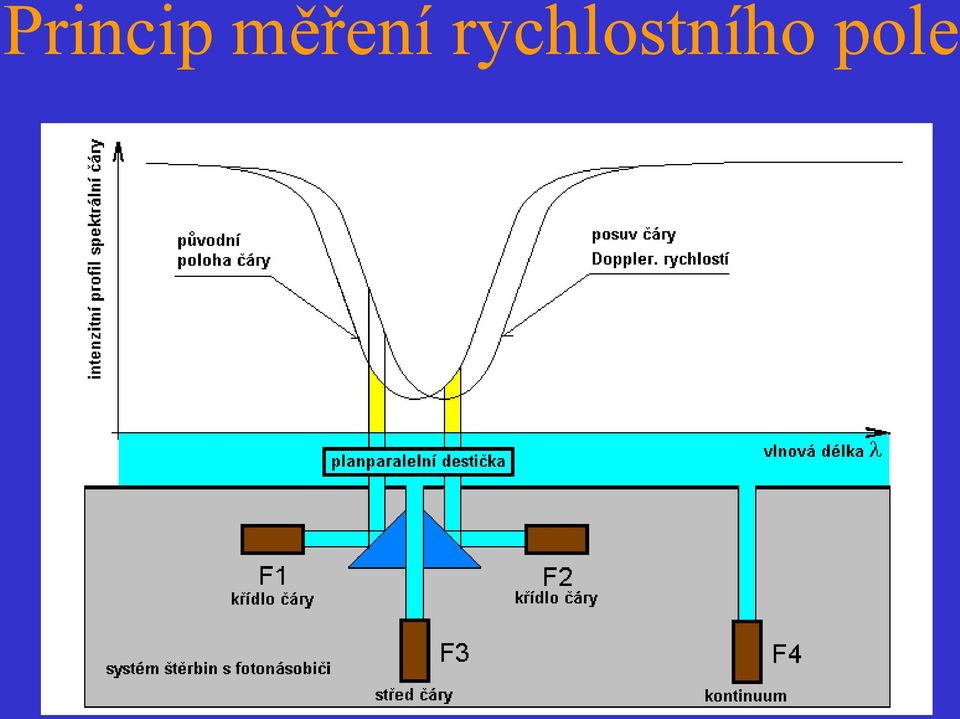 Princip měření rychlostního pole

intenzitní profil spektrální čáry

původní poloha čáry

posuv čáry Doppler. rychlostí

vlnová délka $\lambda$

planparalelní destička

F1
křídlo čáry

F2
křídlo čáry

F3
střed čáry

F4
kontinuum

systém štěrbin s fotonásobiči